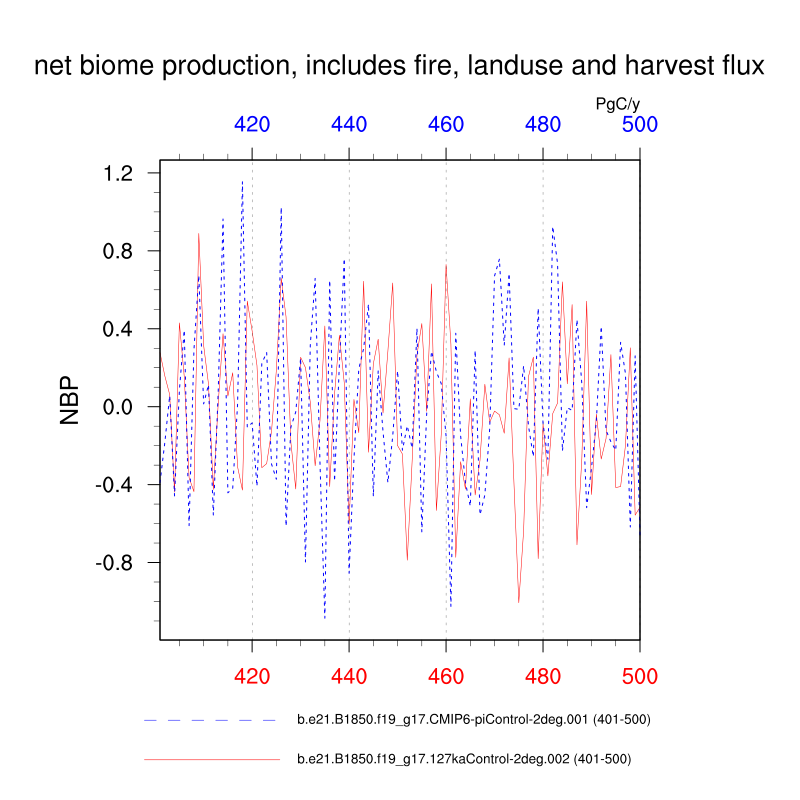 net biome production, includes fire, landuse and harvest flux

PgC/y

420 440 460 480 500

1.2
0.8
0.4
0.0
-0.4
-0.8

NBP

420 440 460 480 500

b.e21.B1850.f19_g17.CMIP6-piControl-2deg.001 (401-500)

b.e21.B1850.f19_g17.127kaControl-2deg.002 (401-500)